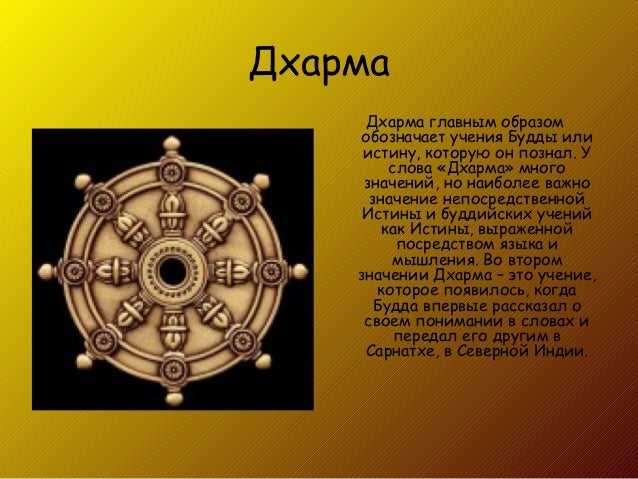 Дхарма

Дхарма главным образом обозначает учения Будды или истину, которую он познал. У слова «Дхарма» много значений, но наиболее важно значение непосредственной Истины и буддийских учений как Истины, выраженной посредством языка и мышления. Во втором значении Дхарма – это учение, которое появилось, когда Будда впервые рассказал о своем понимании в словах и передал его другим в Сарнатхе, в Северной Индии.